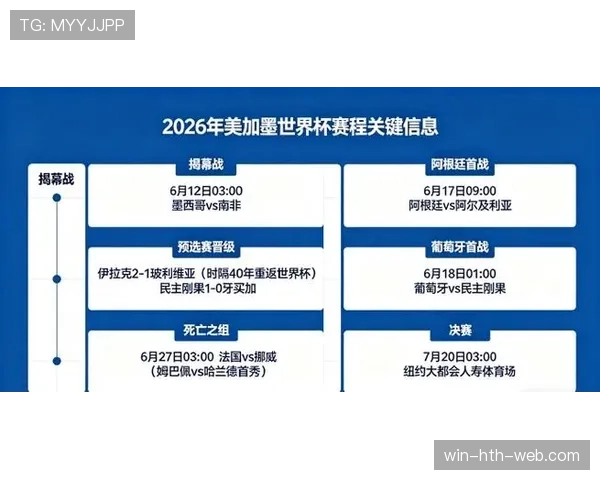 TG: MYYJJPP

2026年美加墨世界杯赛程关键信息

揭幕战

揭幕战
6月12日03:00
墨西哥vs南非

预选赛晋级
伊拉克2-1玻利维亚（时隔40年重返世界杯）
民主刚果1-0牙买加

死亡之组
6月27日03:00 法国vs挪威
（姆巴佩vs哈兰德首秀）

阿根廷首战
6月17日09:00
阿根廷vs阿尔及利亚

葡萄牙首战
6月18日01:00
葡萄牙vs民主刚果

决赛
7月20日03:00
纽约大都会人寿体育场

win-hth-web.com